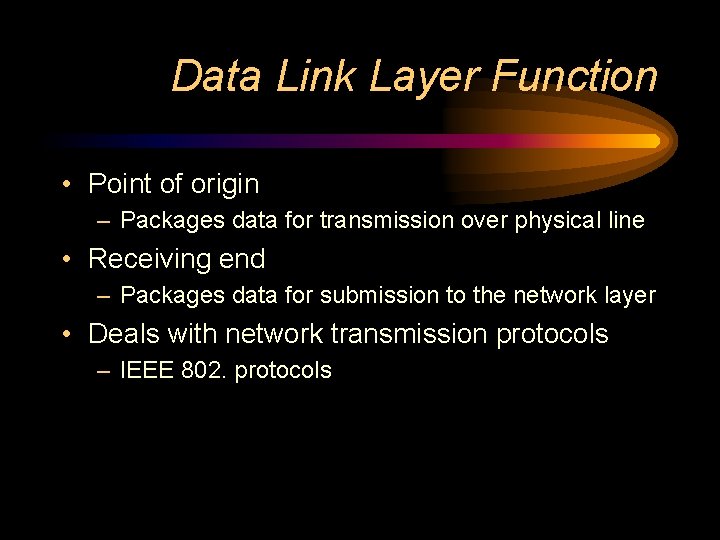 Data Link Layer Function

• Point of origin
– Packages data for transmission over physical line
• Receiving end
– Packages data for submission to the network layer
• Deals with network transmission protocols
– IEEE 802. protocols